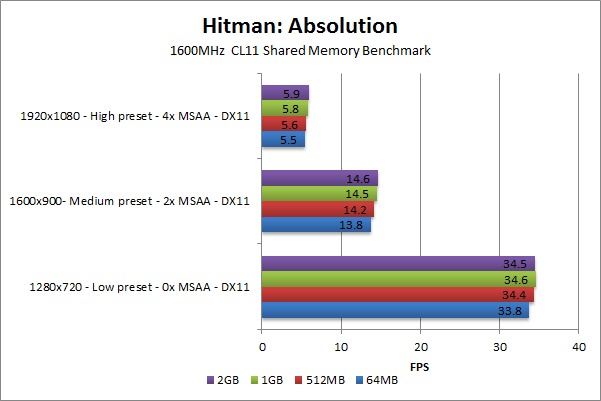 Hitman: Absolution

1600MHz CL11 Shared Memory Benchmark

1920x1080 - High preset - 4x MSAA - DX11

5.9
5.8
5.6
5.5

1600x900- Medium preset - 2x MSAA - DX11

14.6
14.5
14.2
13.8

1280x720 - Low preset - 0x MSAA - DX11

34.5
34.6
34.4
33.8

0
10
20
30
40

FPS

2GB 1GB 512MB 64MB